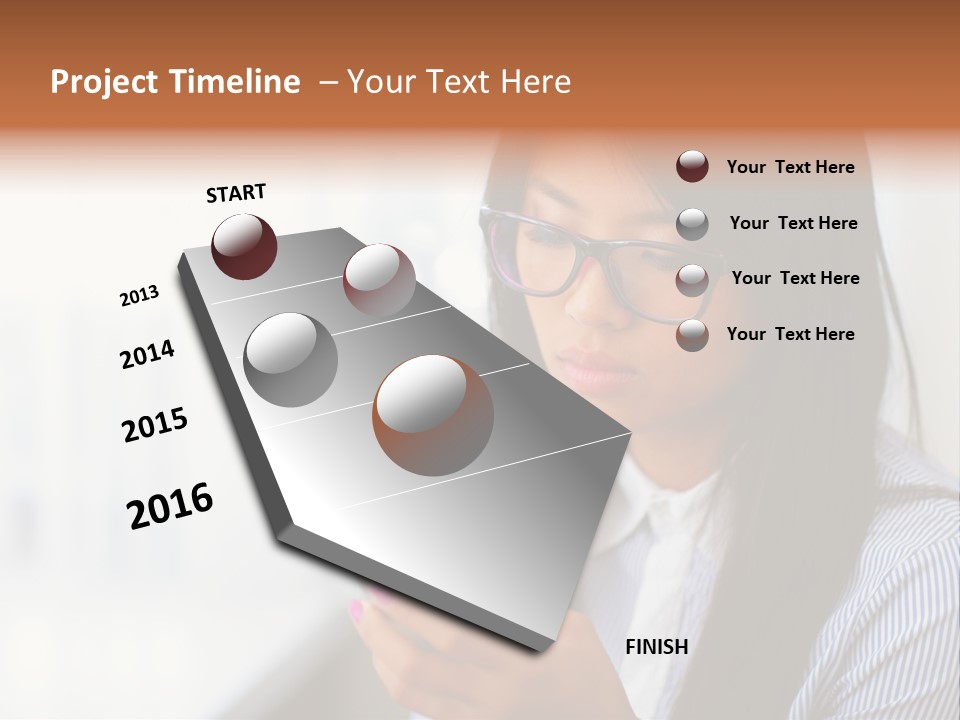 Project Timeline – Your Text Here

START

2013

2014

2015

2016

FINISH

Your Text Here

Your Text Here

Your Text Here

Your Text Here